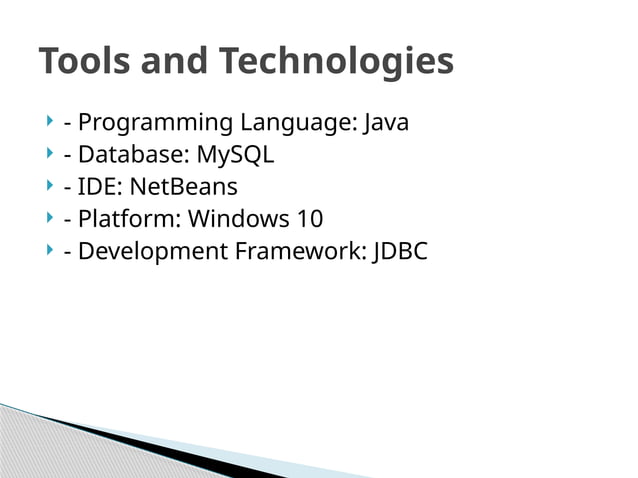 Tools and Technologies

- Programming Language: Java
- Database: MySQL
- IDE: NetBeans
- Platform: Windows 10
- Development Framework: JDBC